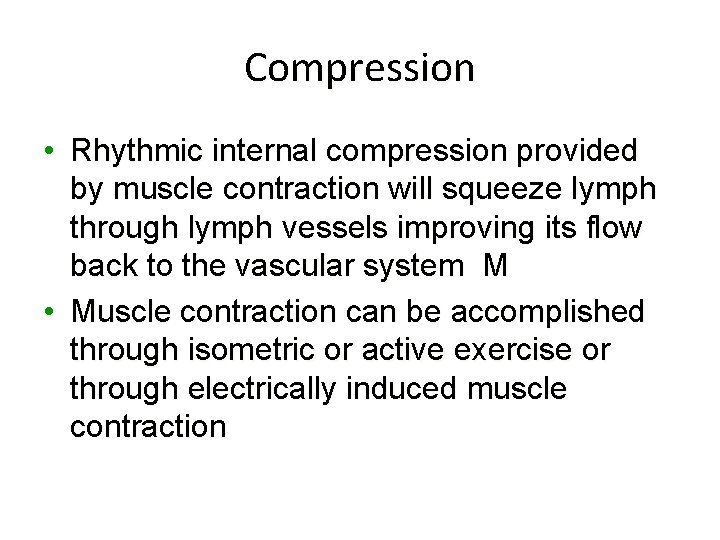 Compression

• Rhythmic internal compression provided by muscle contraction will squeeze lymph through lymph vessels improving its flow back to the vascular system M
• Muscle contraction can be accomplished through isometric or active exercise or through electrically induced muscle contraction